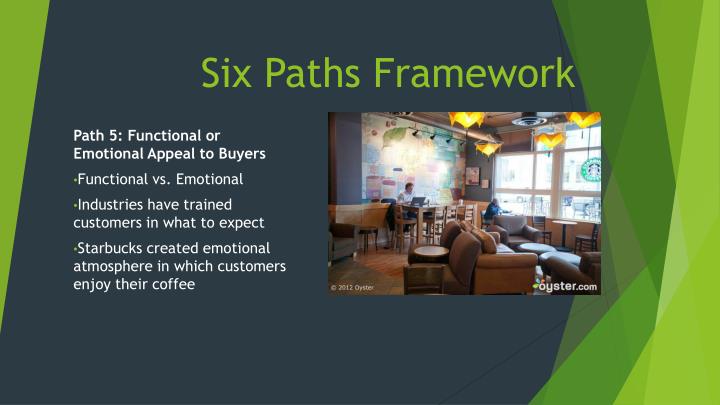 Six Paths Framework

Path 5: Functional or Emotional Appeal to Buyers

•Functional vs. Emotional

•Industries have trained customers in what to expect

•Starbucks created emotional atmosphere in which customers enjoy their coffee

© 2012 Oyster

oyster.com